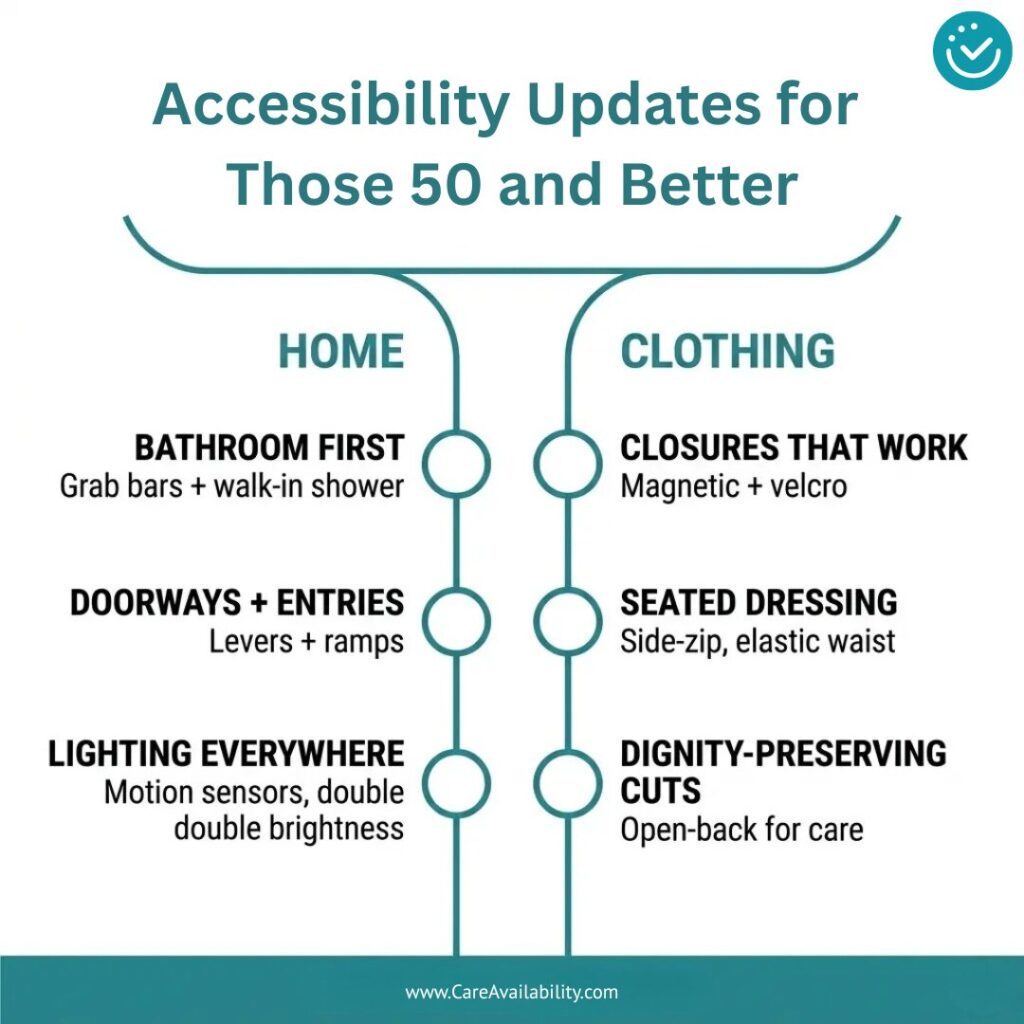 Accessibility Updates for Those 50 and Better

HOME

BATHROOM FIRST
Grab bars + walk-in shower

DOORWAYS + ENTRIES
Levers + ramps

LIGHTING EVERYWHERE
Motion sensors, double double brightness

CLOTHING

CLOSURES THAT WORK
Magnetic + velcro

SEATED DRESSING
Side-zip, elastic waist

DIGNITY-PRESERVING CUTS
Open-back for care

www.CareAvailability.com